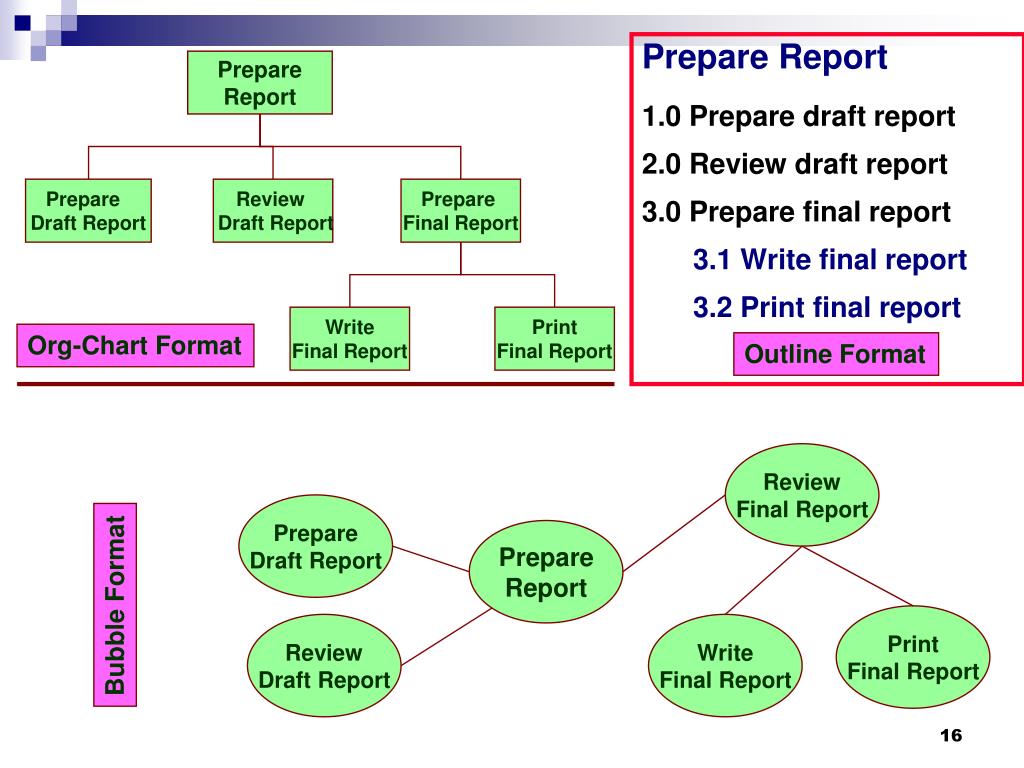 Prepare Report

Prepare Draft Report

Review Draft Report

Prepare Final Report

Write Final Report

Print Final Report

Org-Chart Format

Prepare Report

1.0 Prepare draft report

2.0 Review draft report

3.0 Prepare final report

3.1 Write final report

3.2 Print final report

Outline Format

Bubble Format

Prepare Draft Report

Review Draft Report

Prepare Report

Review Final Report

Write Final Report

Print Final Report

16